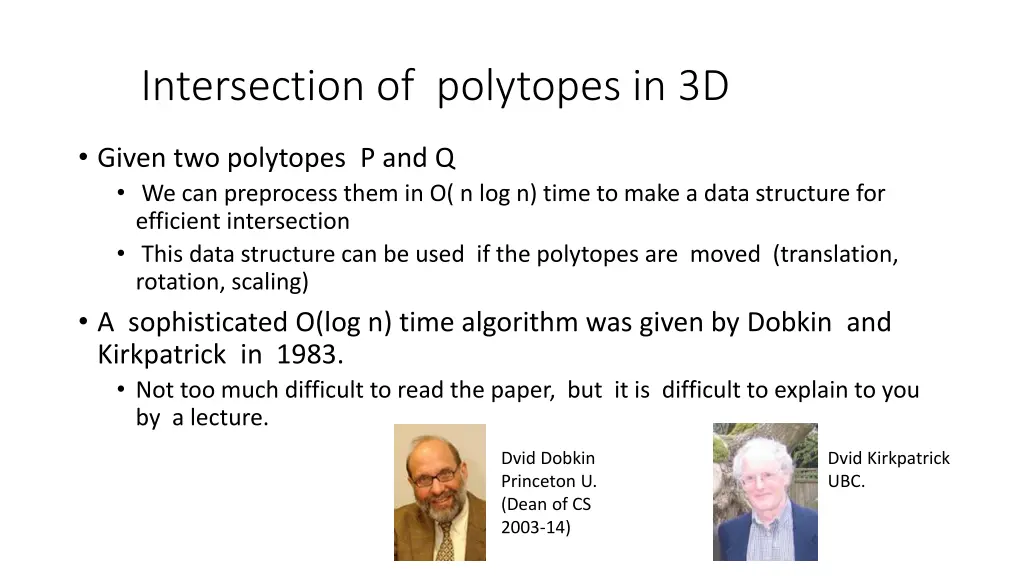 Intersection of polytopes in 3D

• Given two polytopes P and Q
 • We can preprocess them in O( n log n) time to make a data structure for efficient intersection
 • This data structure can be used if the polytopes are moved (translation, rotation, scaling)
• A sophisticated O(log n) time algorithm was given by Dobkin and Kirkpatrick in 1983.
 • Not too much difficult to read the paper, but it is difficult to explain to you by a lecture.

Dvid Dobkin
Princeton U.
(Dean of CS
2003-14)

Dvid Kirkpatrick
UBC.